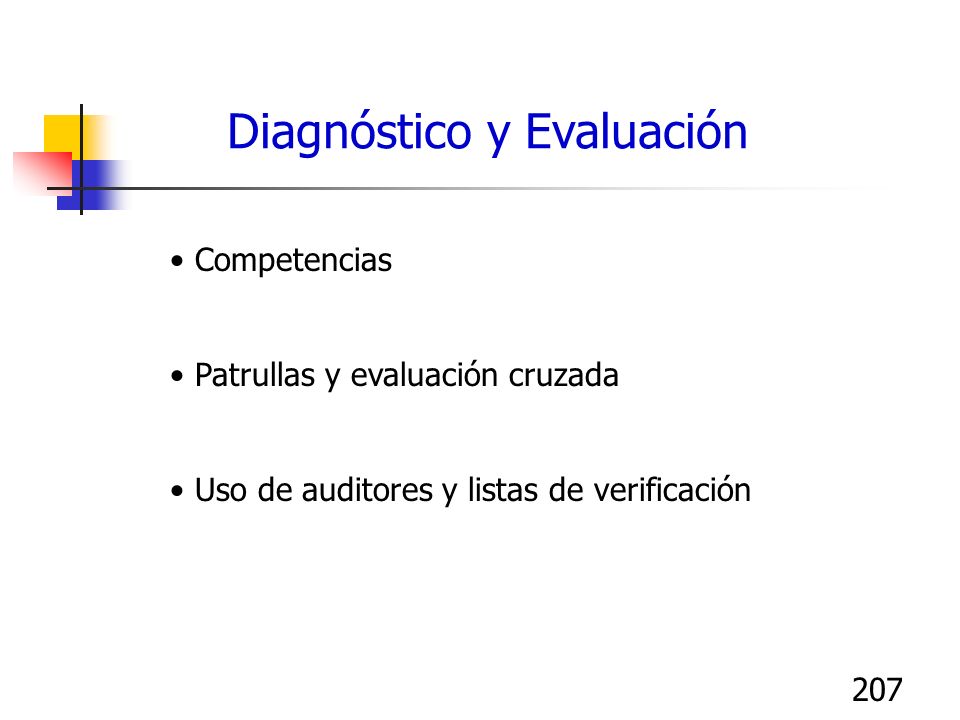 Diagnóstico y Evaluación

• Competencias

• Patrullas y evaluación cruzada

• Uso de auditores y listas de verificación

207